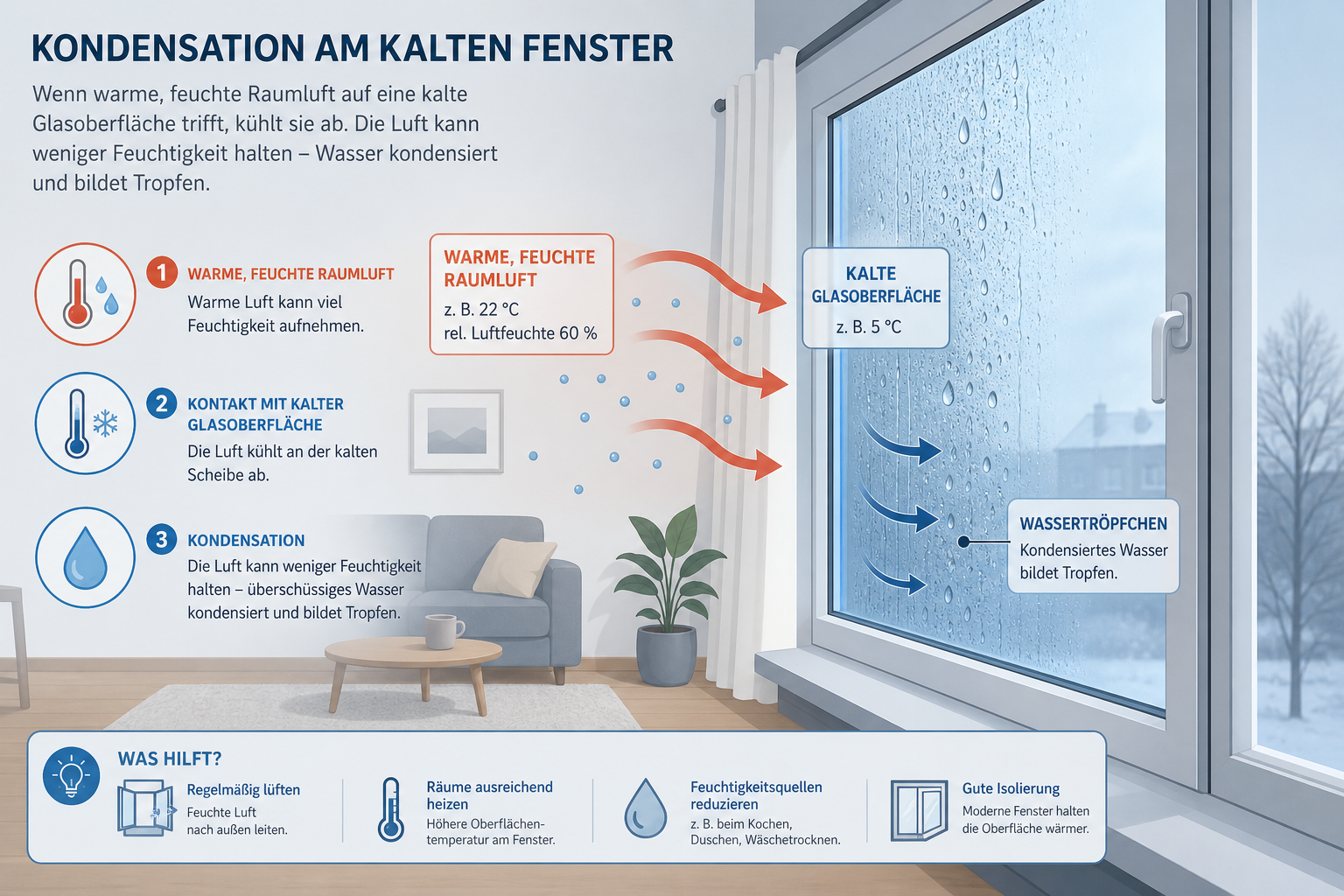 KONDENSATION AM KALTEN FENSTER

Wenn warme, feuchte Raumluft auf eine kalte Glasoberfläche trifft, kühlt sie ab. Die Luft kann weniger Feuchtigkeit halten – Wasser kondensiert und bildet Tropfen.

1 WARME, FEUCHTE RAUMLUFT
Warme Luft kann viel Feuchtigkeit aufnehmen.

2 KONTAKT MIT KALTER GLASOBERFLÄCHE
Die Luft kühlt an der kalten Scheibe ab.

3 KONDENSATION
Die Luft kann weniger Feuchtigkeit halten – überschüssiges Wasser kondensiert und bildet Tropfen.

WARME, FEUCHTE RAUMLUFT
z. B. 22 °C
rel. Luftfeuchte 60 %

KALTE GLASOBERFLÄCHE
z. B. 5 °C

WASSERTRÖPFCHEN
Kondensiertes Wasser bildet Tropfen.

WAS HILFT?

Regelmäßig lüften
Feuchte Luft nach außen leiten.

Räume ausreichend heizen
Höhere Oberflächentemperatur am Fenster.

Feuchtigkeitsquellen reduzieren
z. B. beim Kochen, Duschen, Wäschetrocknen.

Gute Isolierung
Moderne Fenster halten die Oberfläche wärmer.